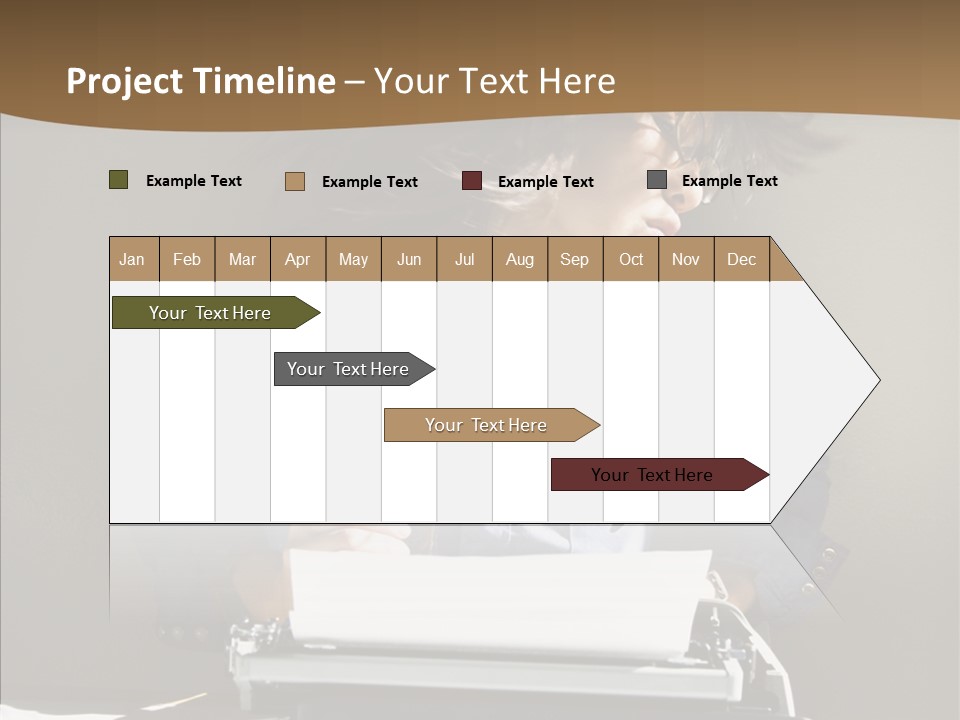 Project Timeline – Your Text Here

Example Text
Example Text
Example Text
Example Text

| Jan | Feb | Mar | Apr | May | Jun | Jul | Aug | Sep | Oct | Nov | Dec |
|---|---|---|---|---|---|---|---|---|---|---|---|

Your Text Here

Your Text Here

Your Text Here

Your Text Here